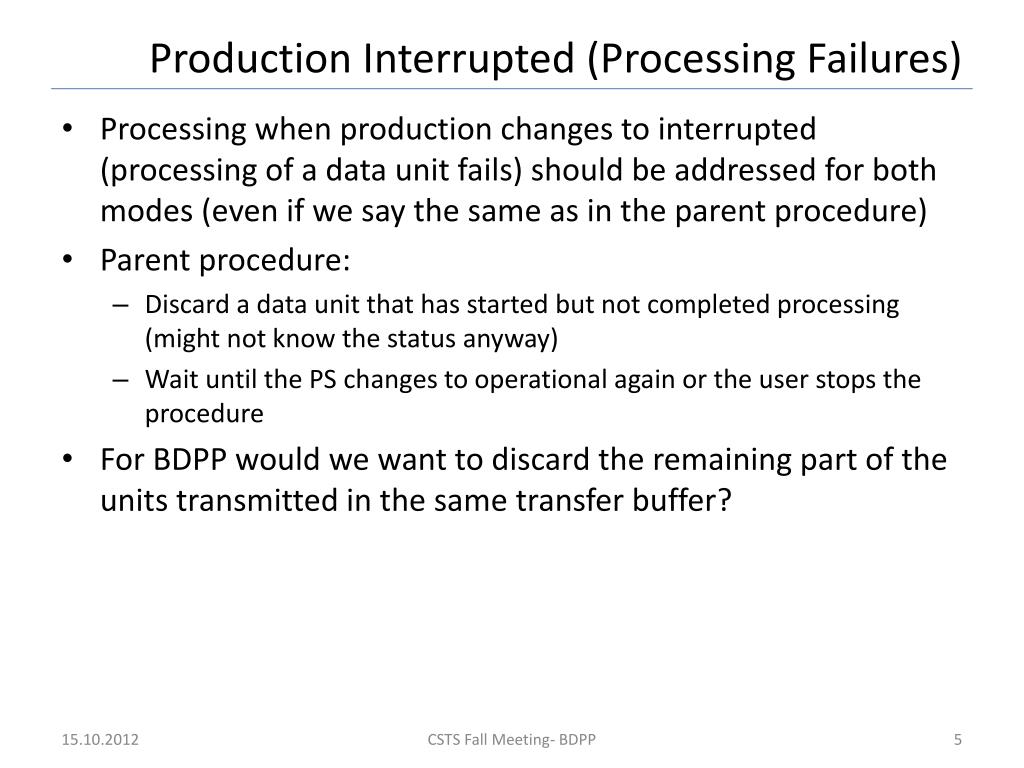 Production Interrupted (Processing Failures)

• Processing when production changes to interrupted (processing of a data unit fails) should be addressed for both modes (even if we say the same as in the parent procedure)
• Parent procedure:
– Discard a data unit that has started but not completed processing (might not know the status anyway)
– Wait until the PS changes to operational again or the user stops the procedure
• For BDPP would we want to discard the remaining part of the units transmitted in the same transfer buffer?

15.10.2012 CSTS Fall Meeting- BDPP 5